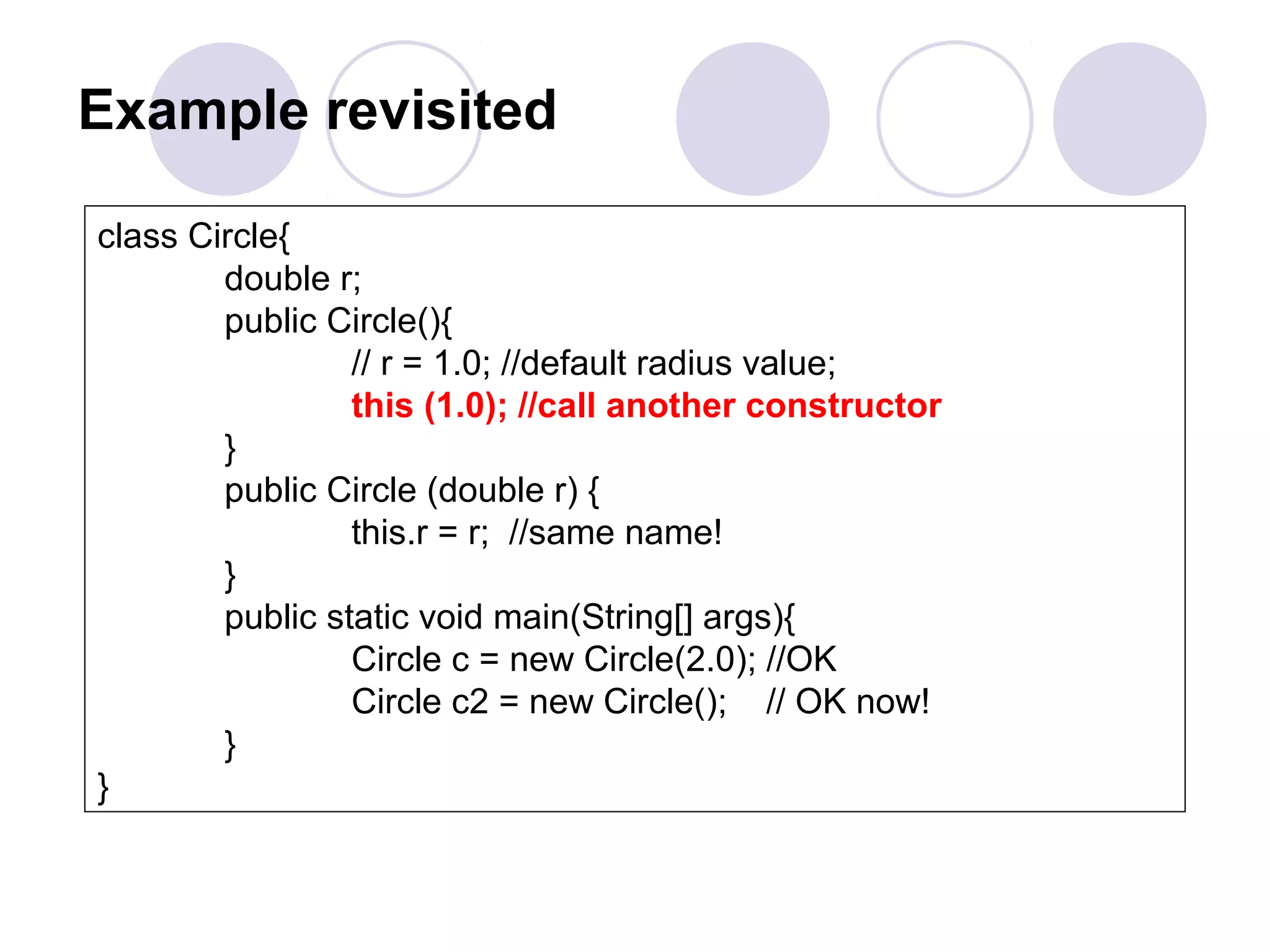 Example revisited

class Circle{
double r;
public Circle(){
// r = 1.0; //default radius value;
this (1.0); //call another constructor
}
public Circle (double r) {
this.r = r;  //same name!
}
public static void main(String[] args){
Circle c = new Circle(2.0); //OK
Circle c2 = new Circle();    // OK now!
}
}